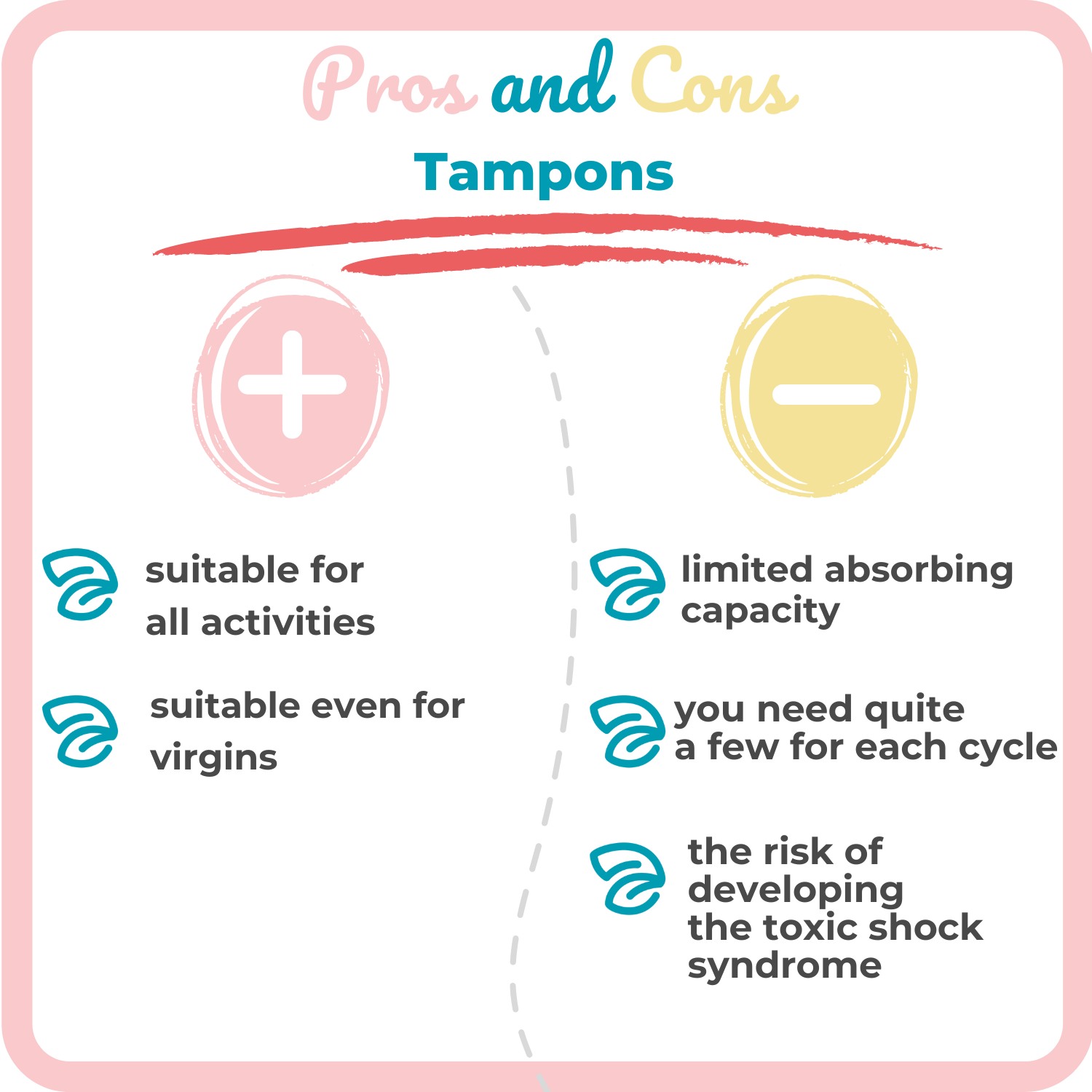 Pros and Cons

Tampons

suitable for all activities

suitable even for virgins

limited absorbing capacity

you need quite a few for each cycle

the risk of developing the toxic shock syndrome